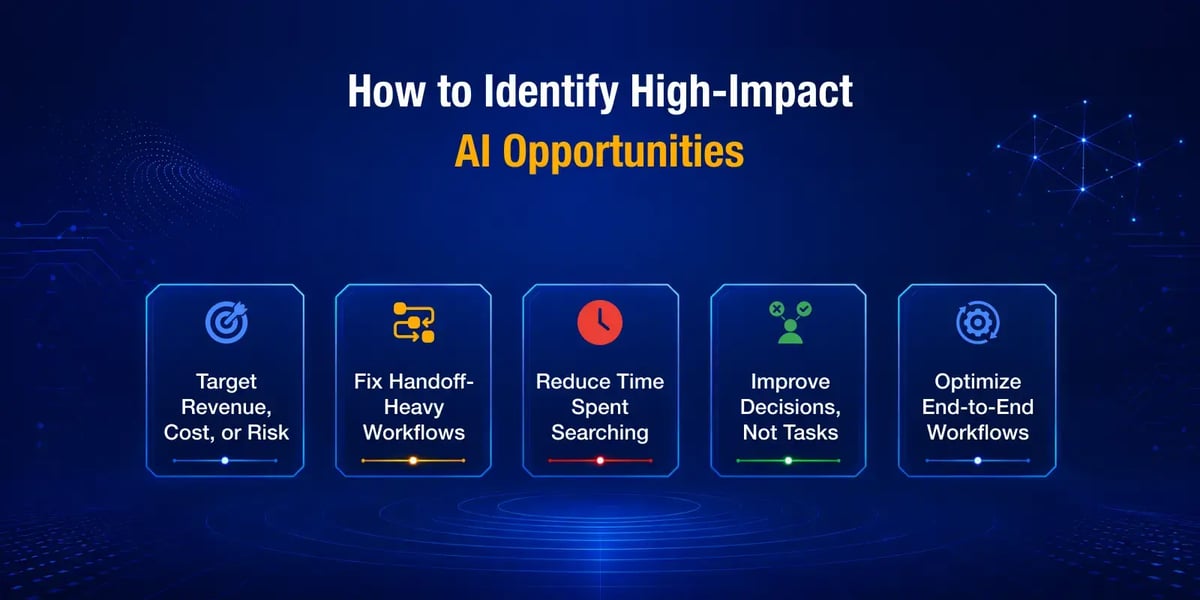 How to Identify High-Impact AI Opportunities

Target Revenue, Cost, or Risk

Fix Handoff-Heavy Workflows

Reduce Time Spent Searching

Improve Decisions, Not Tasks

Optimize End-to-End Workflows